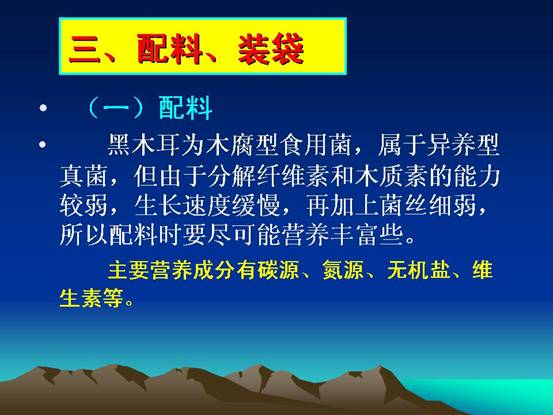 三、配料、装袋

• （一）配料

• 黑木耳为木腐型食用菌，属于异养型真菌，但由于分解纤维素和木质素的能力较弱，生长速度缓慢，再加上菌丝细弱，所以配料时要尽可能营养丰富些。

主要营养成分有碳源、氮源、无机盐、维生素等。